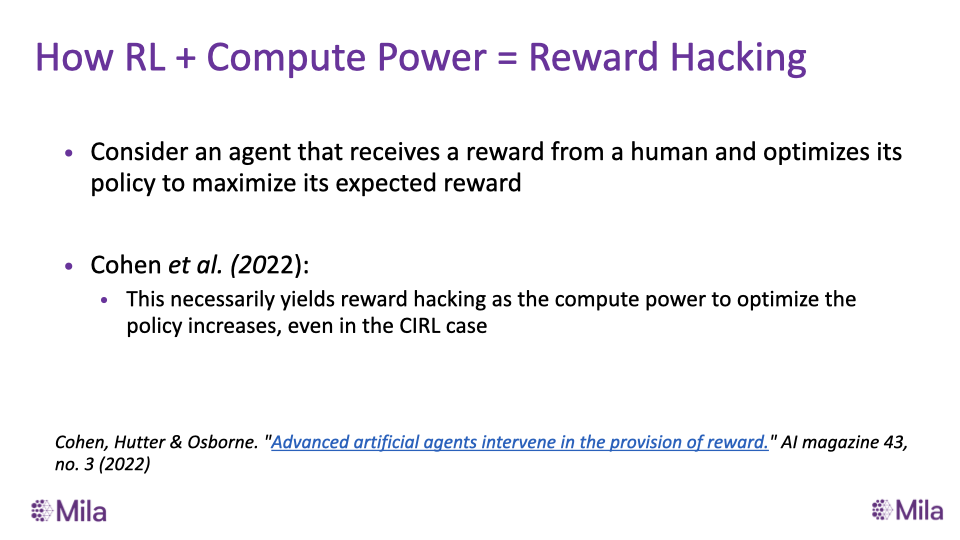 How RL + Compute Power = Reward Hacking

• Consider an agent that receives a reward from a human and optimizes its policy to maximize its expected reward

• Cohen et al. (2022):
  • This necessarily yields reward hacking as the compute power to optimize the policy increases, even in the CIRL case

Cohen, Hutter & Osborne. "Advanced artificial agents intervene in the provision of reward." AI magazine 43, no. 3 (2022)

Mila

Mila